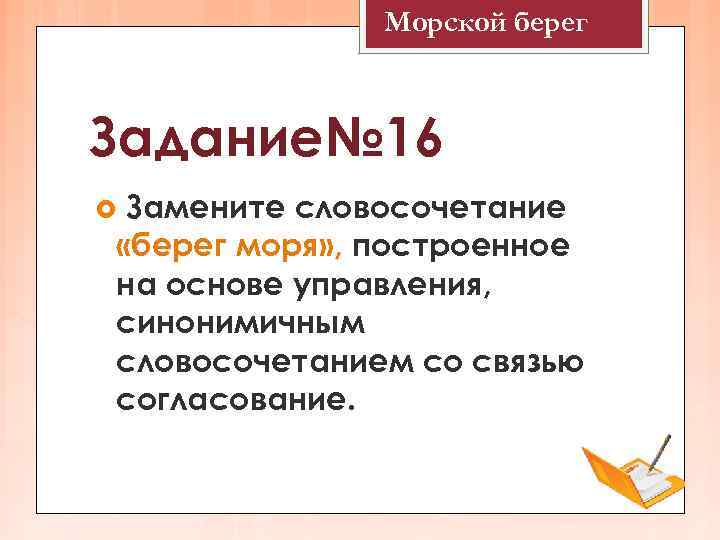 Морской берег

Задание№16

Замените словосочетание «берег моря», построенное на основе управления, синонимичным словосочетанием со связью согласование.